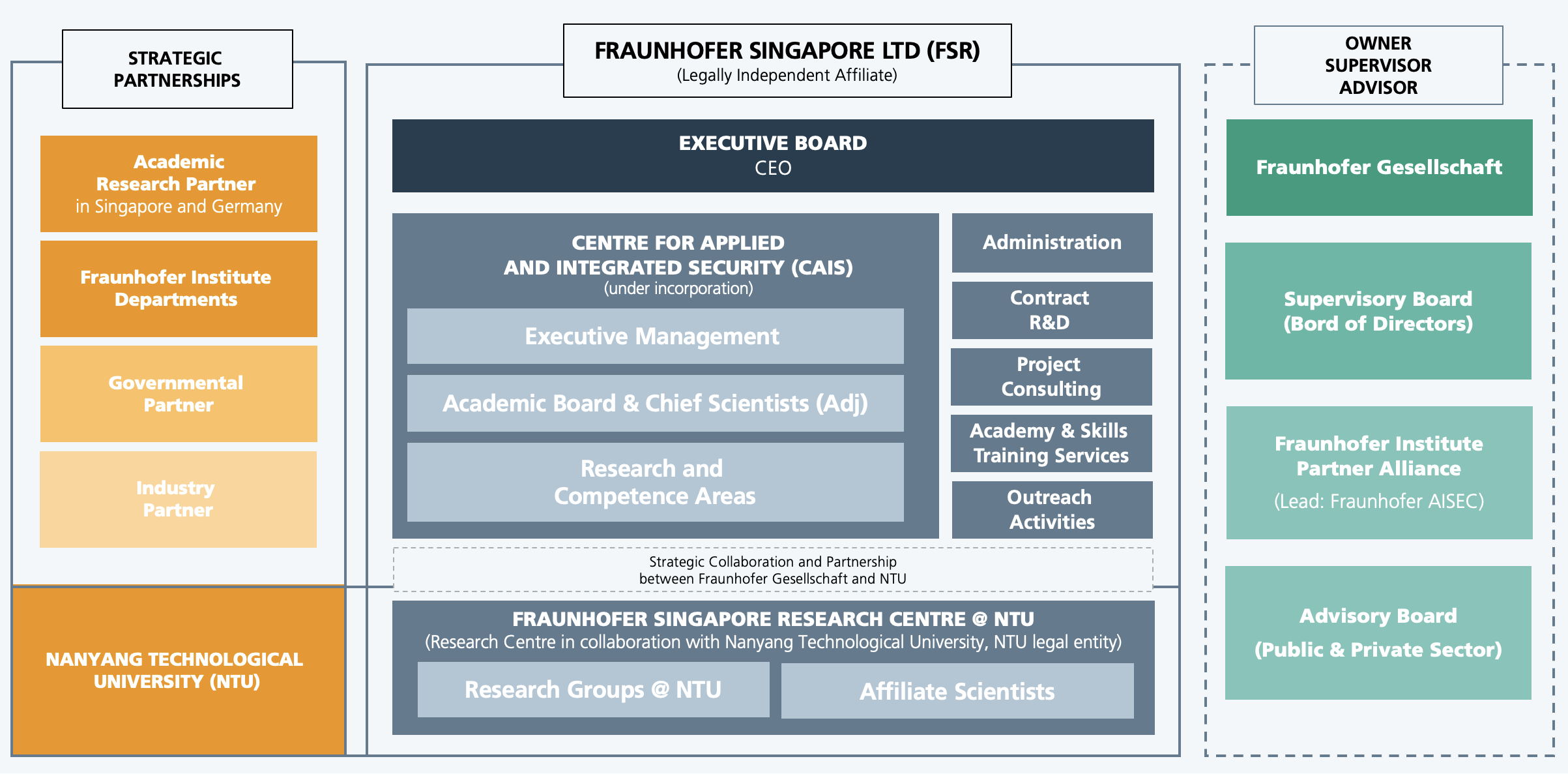 STRATEGIC PARTNERSHIPS

Academic Research Partner
in Singapore and Germany

Fraunhofer Institute Departments

Governmental Partner

Industry Partner

NANYANG TECHNOLOGICAL UNIVERSITY (NTU)

FRAUNHOFER SINGAPORE LTD (FSR)
(Legally Independent Affiliate)

EXECUTIVE BOARD
CEO

CENTRE FOR APPLIED AND INTEGRATED SECURITY (CAIS)
(under incorporation)

Executive Management

Academic Board & Chief Scientists (Adj)

Research and Competence Areas

Administration

Contract R&D

Project Consulting

Academy & Skills Training Services

Outreach Activities

Strategic Collaboration and Partnership between Fraunhofer Gesellschaft and NTU

FRAUNHOFER SINGAPORE RESEARCH CENTRE @ NTU
(Research Centre in collaboration with Nanyang Technological University, NTU legal entity)

Research Groups @ NTU

Affiliate Scientists

OWNER SUPERVISOR ADVISOR

Fraunhofer Gesellschaft

Supervisory Board
(Bord of Directors)

Fraunhofer Institute Partner Alliance
(Lead: Fraunhofer AISEC)

Advisory Board
(Public & Private Sector)